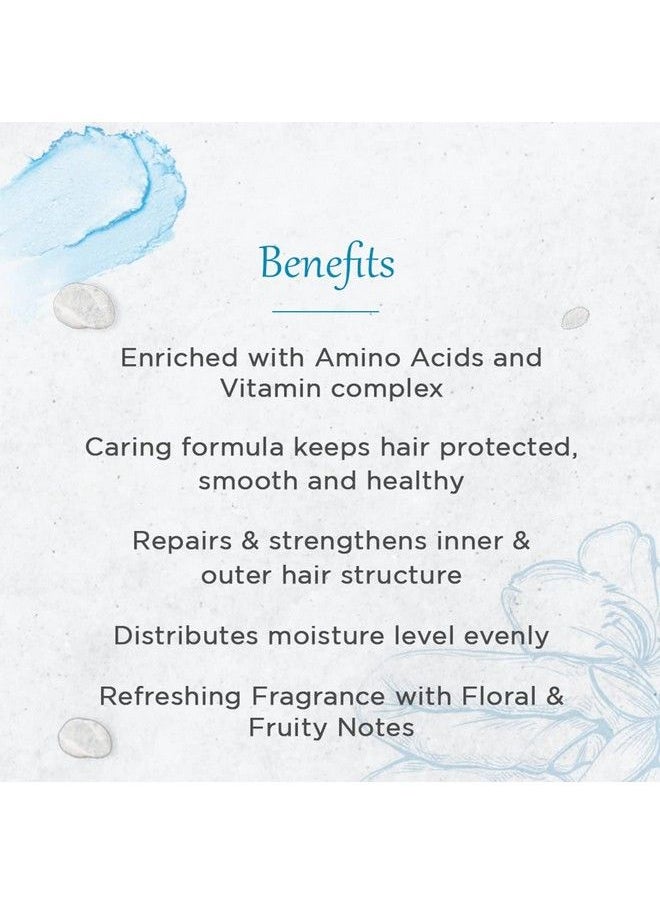 Benefits

Enriched with Amino Acids and Vitamin complex

Caring formula keeps hair protected, smooth and healthy

Repairs & strengthens inner & outer hair structure

Distributes moisture level evenly

Refreshing Fragrance with Floral & Fruity Notes